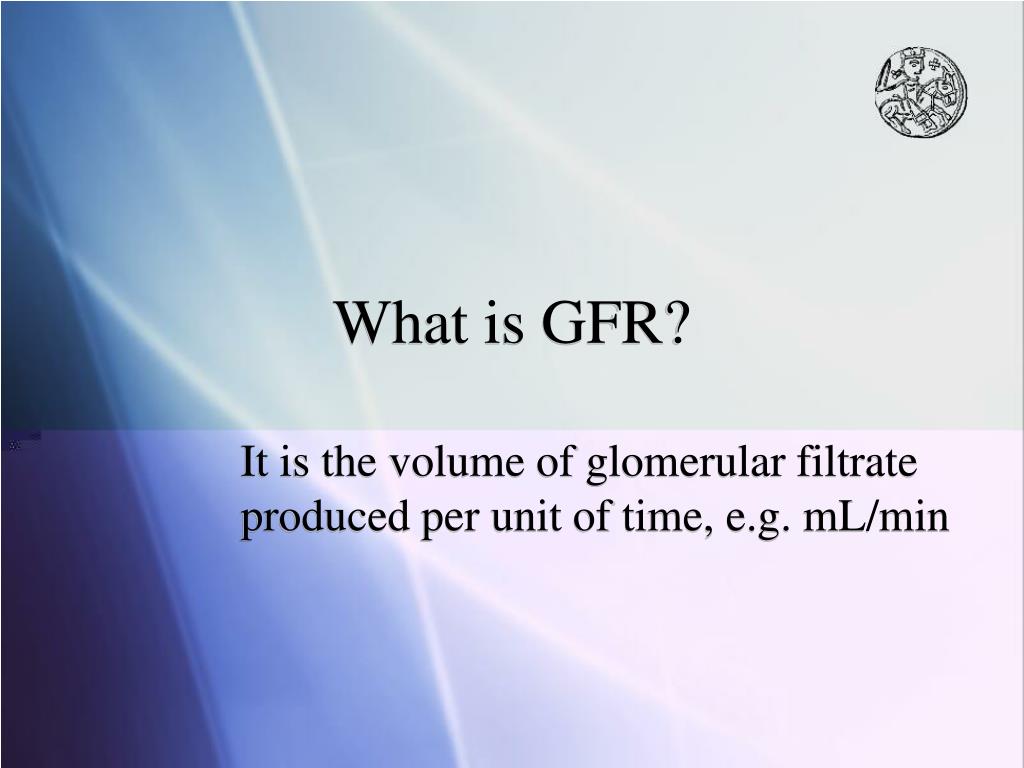 What is GFR?

It is the volume of glomerular filtrate produced per unit of time, e.g. mL/min